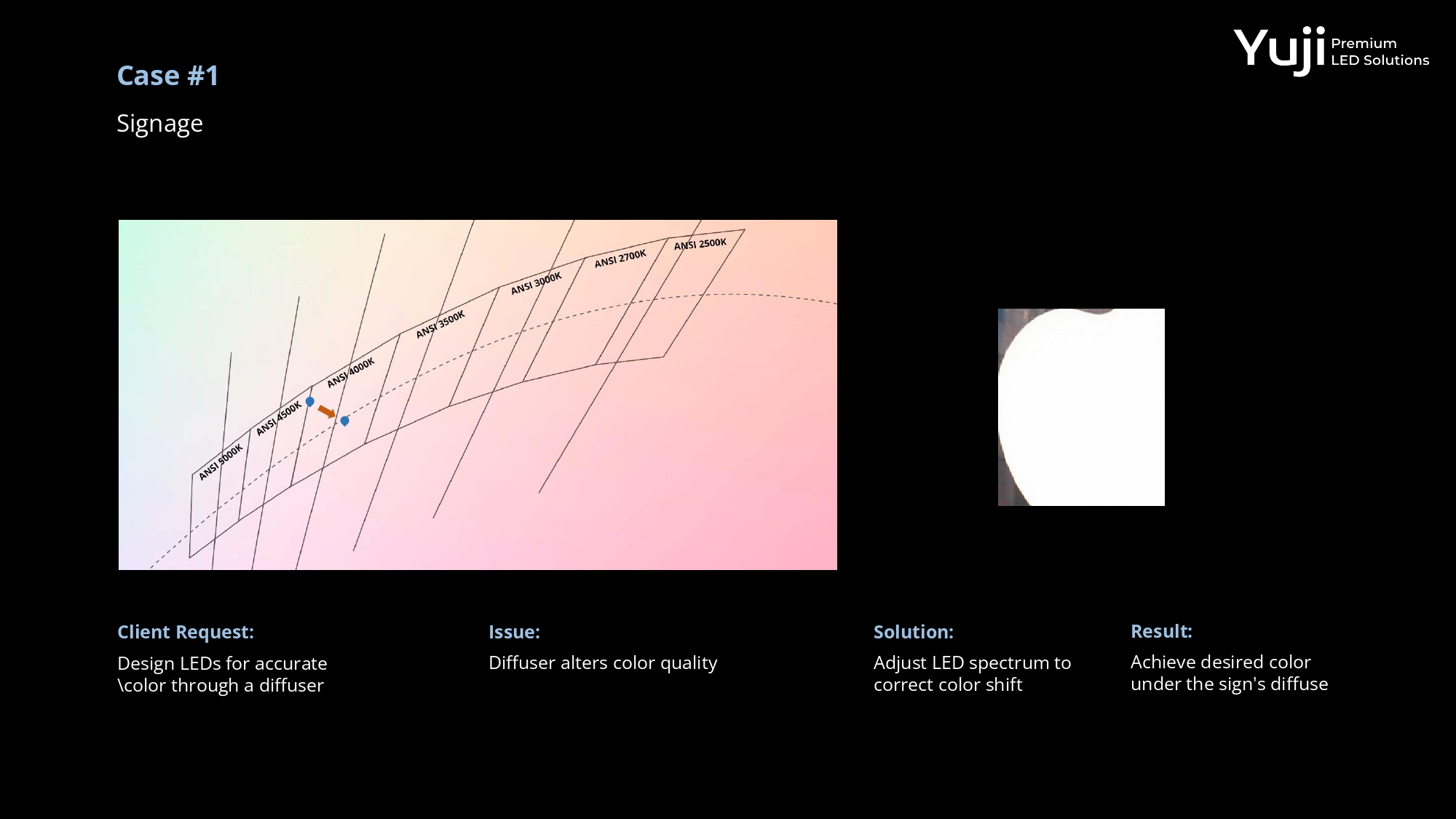 Yuji Premium LED Solutions

Case #1

Signage

ANSI 5000K
ANSI 4500K
ANSI 4000K
ANSI 3500K
ANSI 3000K
ANSI 2700K
ANSI 2500K

Client Request:
Design LEDs for accurate \color through a diffuser

Issue:
Diffuser alters color quality

Solution:
Adjust LED spectrum to correct color shift

Result:
Achieve desired color under the sign's diffuse